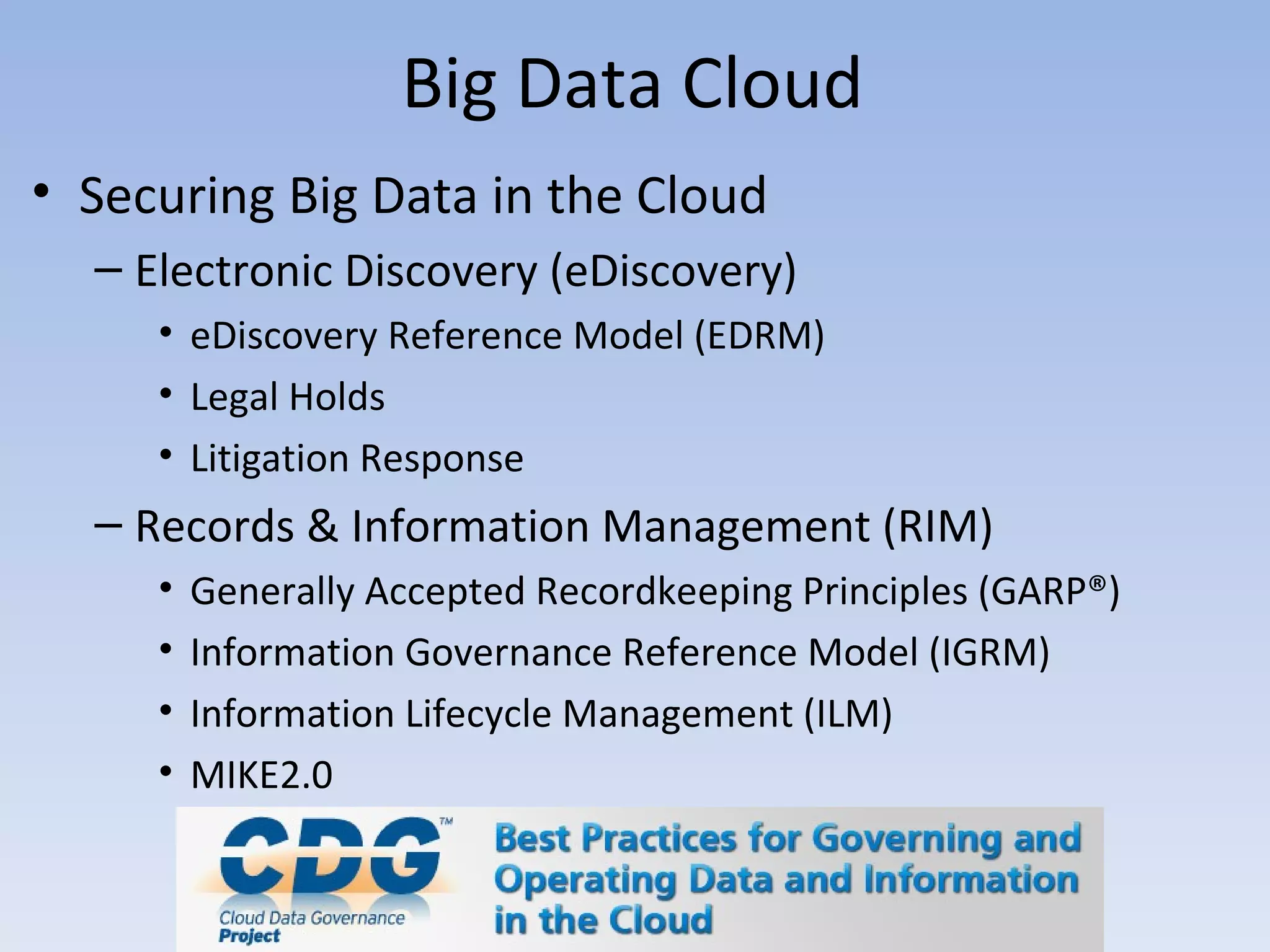 Big Data Cloud

• Securing Big Data in the Cloud

– Electronic Discovery (eDiscovery)

• eDiscovery Reference Model (EDRM)

• Legal Holds

• Litigation Response

– Records & Information Management (RIM)

• Generally Accepted Recordkeeping Principles (GARP®)

• Information Governance Reference Model (IGRM)

• Information Lifecycle Management (ILM)

• MIKE2.0

CDG™
Cloud Data Governance Project

Best Practices for Governing and Operating Data and Information in the Cloud